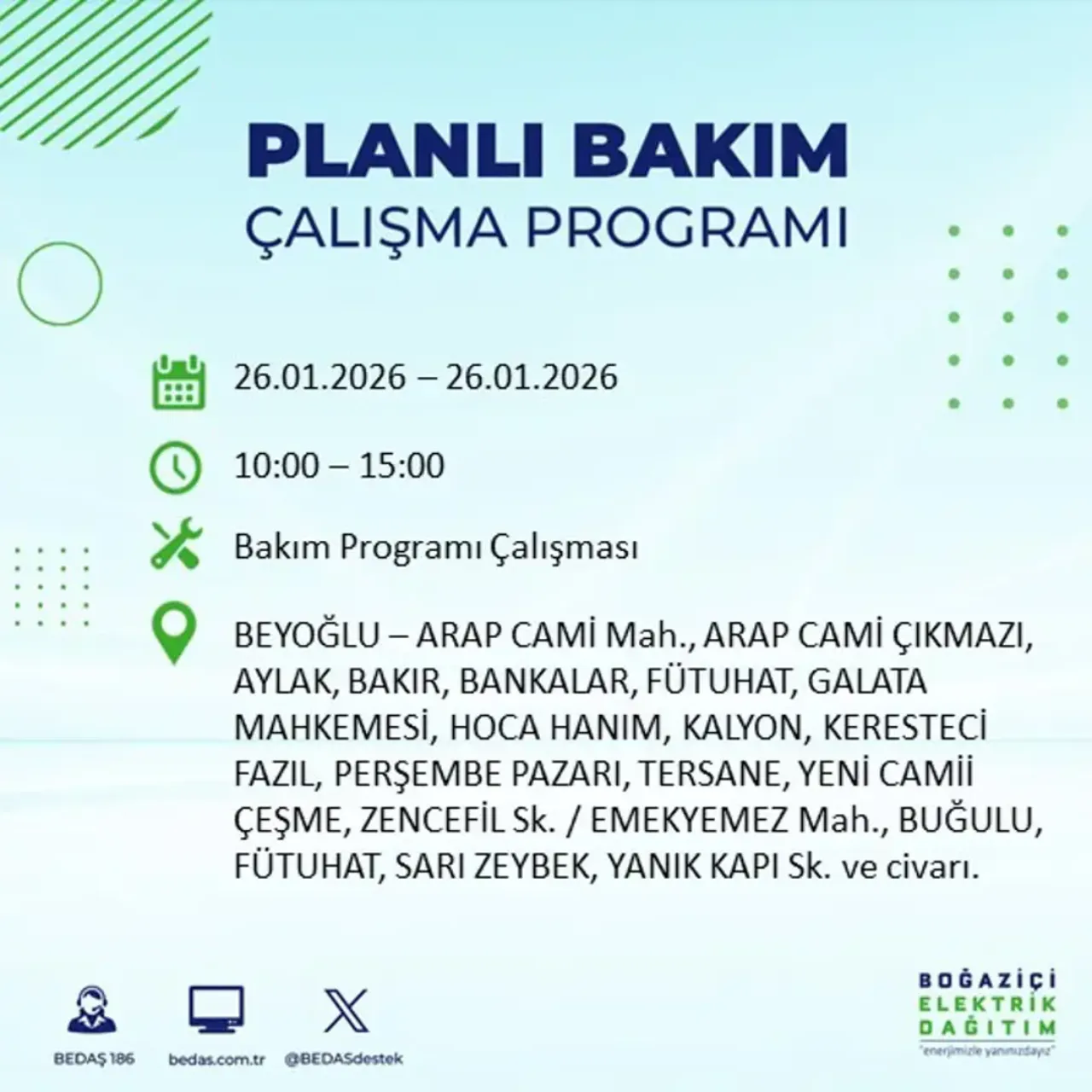 PLANLI BAKIM
ÇALIŞMA PROGRAMI

26.01.2026 – 26.01.2026

10:00 – 15:00

Bakım Programı Çalışması

BEYOĞLU – ARAP CAMİ Mah., ARAP CAMİ ÇIKMAZI, AYLAK, BAKIR, BANKALAR, FÜTUHAT, GALATA MAHKEMESİ, HOCA HANIM, KALYON, KERESTECİ FAZIL, PERŞEMBE PAZARI, TERSANE, YENİ CAMİİ ÇEŞME, ZENCEFİL Sk. / EMEKYEMEZ Mah., BUĞULU, FÜTUHAT, SARI ZEYBEK, YANIK KAPI Sk. ve civarı.

BEDAŞ 186
bedas.com.tr
@BEDASdestek

BOĞAZİÇİ
ELEKTRİK
DAĞITIM
"enerjimizle yanınızdayız"